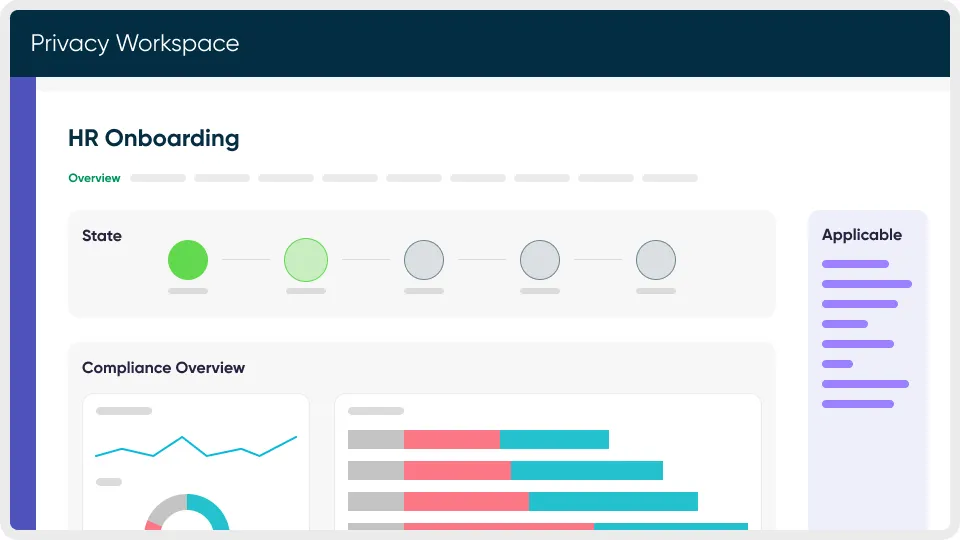 Privacy Workspace

HR Onboarding

Overview

State

Applicable

Compliance Overview